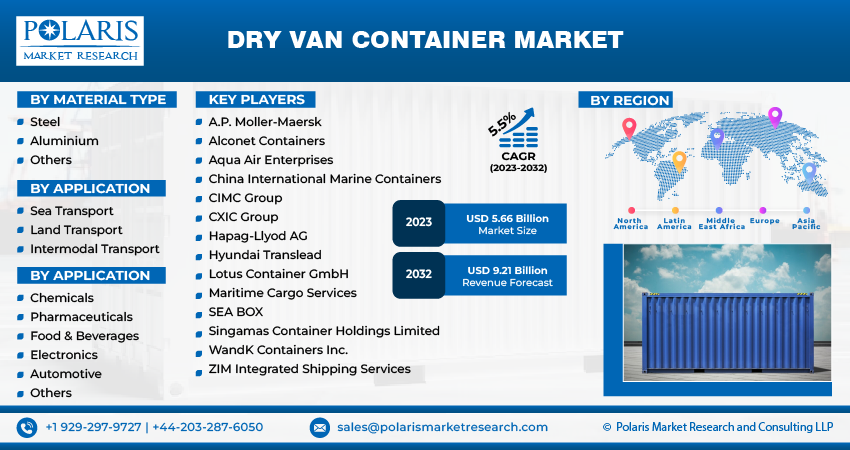 POLARIS
MARKET RESEARCH

DRY VAN CONTAINER MARKET

BY MATERIAL TYPE
Steel
Aluminium
Others

BY APPLICATION
Sea Transport
Land Transport
Intermodal Transport

BY APPLICATION
Chemicals
Pharmaceuticals
Food & Beverages
Electronics
Automotive
Others

KEY PLAYERS
A.P. Moller-Maersk
Alconet Containers
Aqua Air Enterprises
China International Marine Containers
CIMC Group
CXIC Group
Hapag-Llyod AG
Hyundai Translead
Lotus Container GmbH
Maritime Cargo Services
SEA BOX
Singamas Container Holdings Limited
WandK Containers Inc.
ZIM Integrated Shipping Services

5.5%
CAGR
(2023-2032)

2023
USD 5.66 Billion
Market Size

2032
USD 9.21 Billion
Revenue Forecast

BY REGION
North America
Latin America
Middle East Africa
Europe
Asia Pacific

+1 929-297-9727 | +44-203-287-6050
sales@polarismarketresearch.com
© Polaris Market Research and Consulting LLP